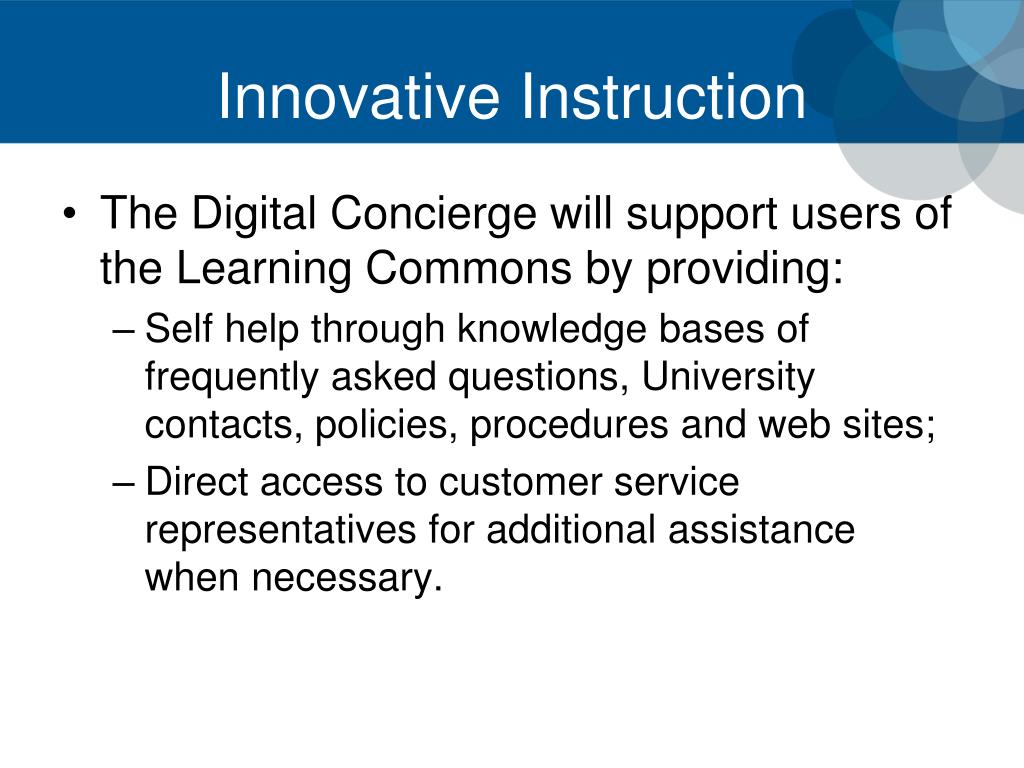 Innovative Instruction

• The Digital Concierge will support users of the Learning Commons by providing:
– Self help through knowledge bases of frequently asked questions, University contacts, policies, procedures and web sites;
– Direct access to customer service representatives for additional assistance when necessary.